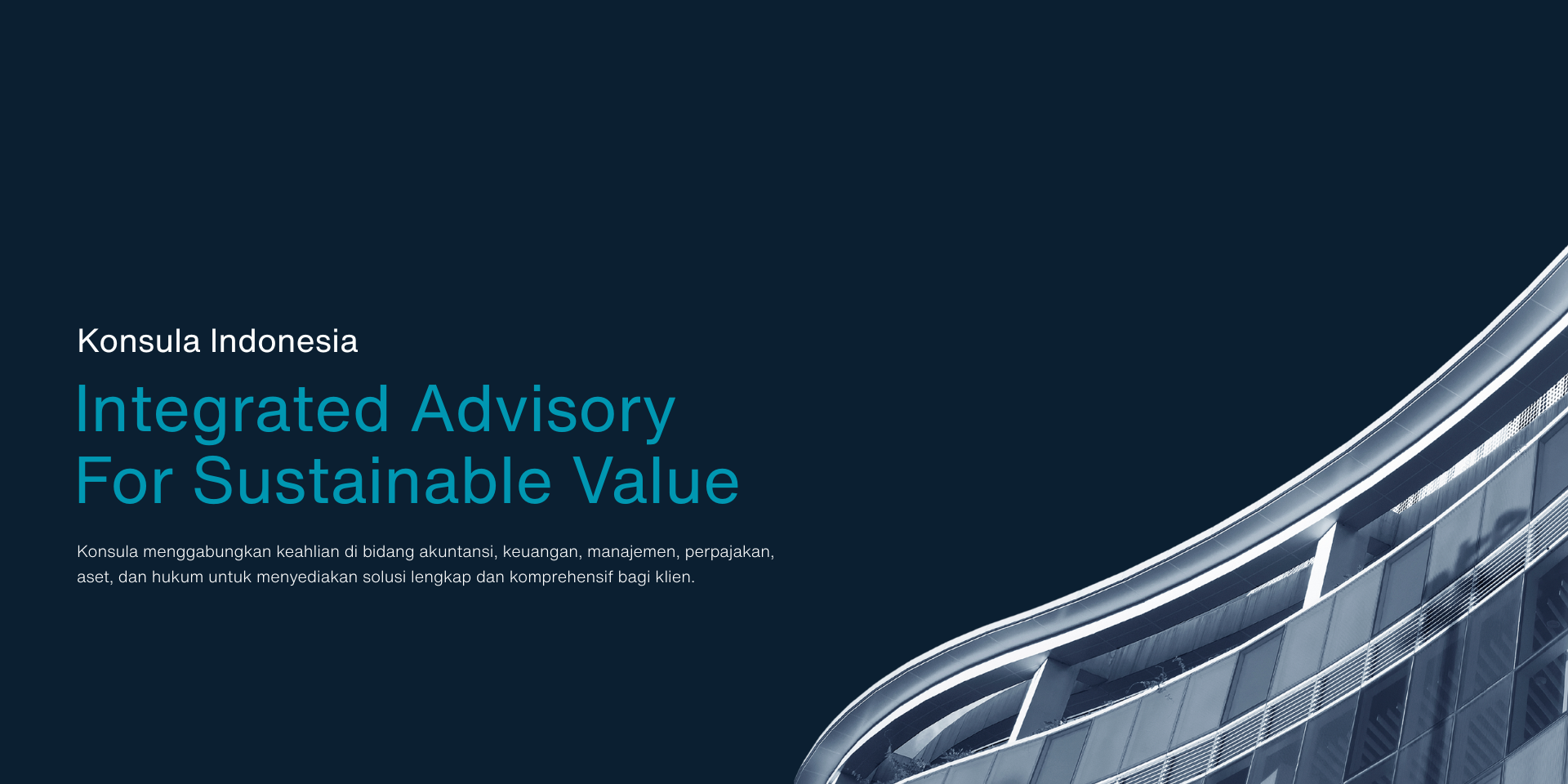 Konsula Indonesia

Integrated Advisory
For Sustainable Value

Konsula menggabungkan keahlian di bidang akuntansi, keuangan, manajemen, perpajakan, aset, dan hukum untuk menyediakan solusi lengkap dan komprehensif bagi klien.